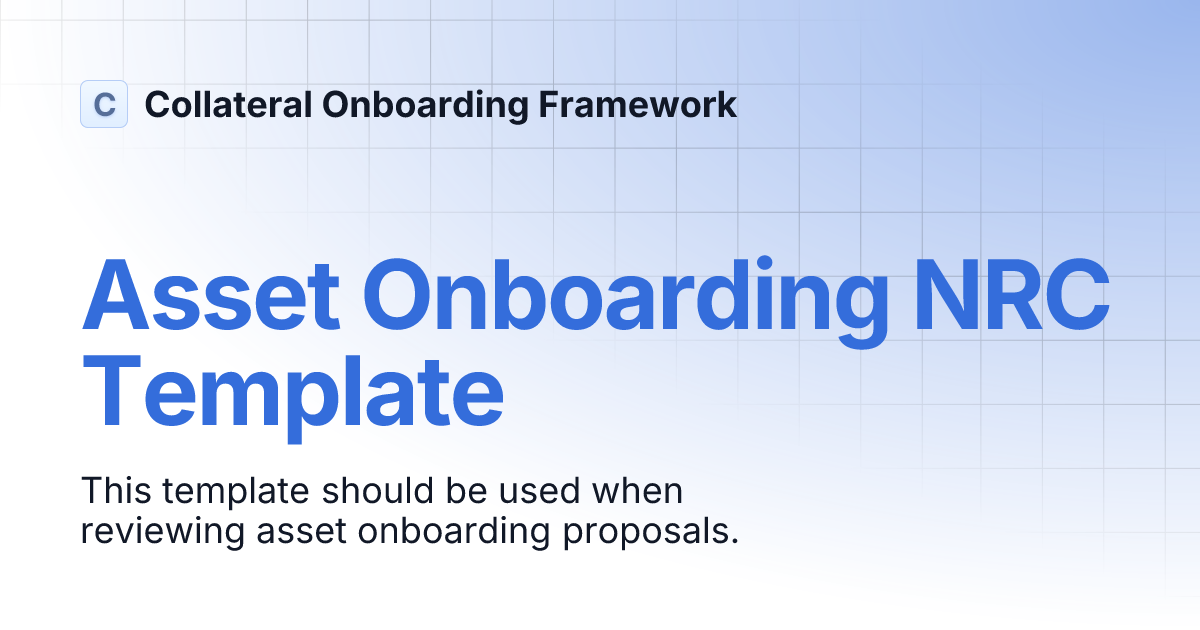 C Collateral Onboarding Framework

Asset Onboarding NRC Template

This template should be used when reviewing asset onboarding proposals.